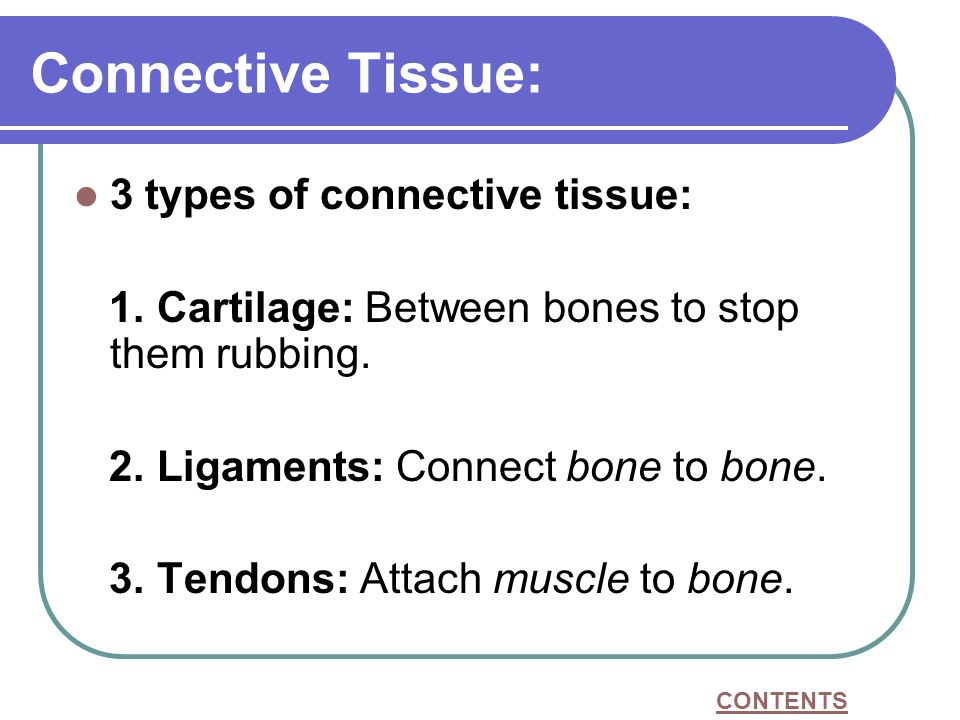 Connective Tissue:

3 types of connective tissue:

1. Cartilage: Between bones to stop them rubbing.

2. Ligaments: Connect bone to bone.

3. Tendons: Attach muscle to bone.

CONTENTS